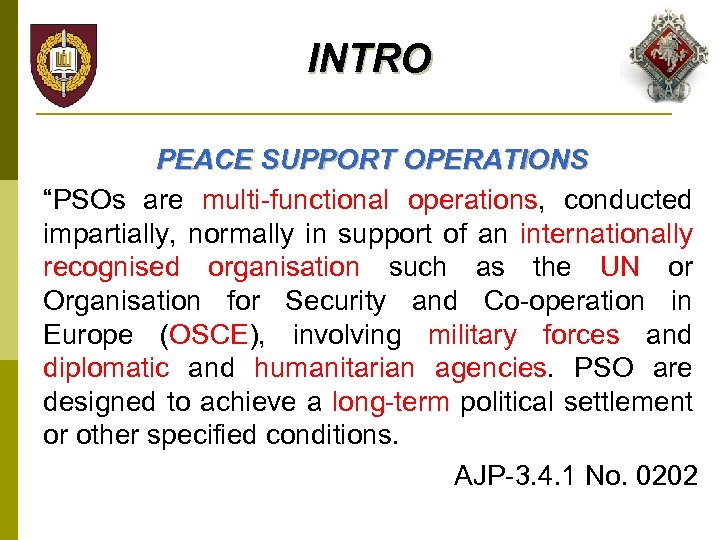 INTRO

PEACE SUPPORT OPERATIONS

“PSOs are multi-functional operations, conducted impartially, normally in support of an internationally recognised organisation such as the UN or Organisation for Security and Co-operation in Europe (OSCE), involving military forces and diplomatic and humanitarian agencies. PSO are designed to achieve a long-term political settlement or other specified conditions.

AJP-3.4.1 No. 0202